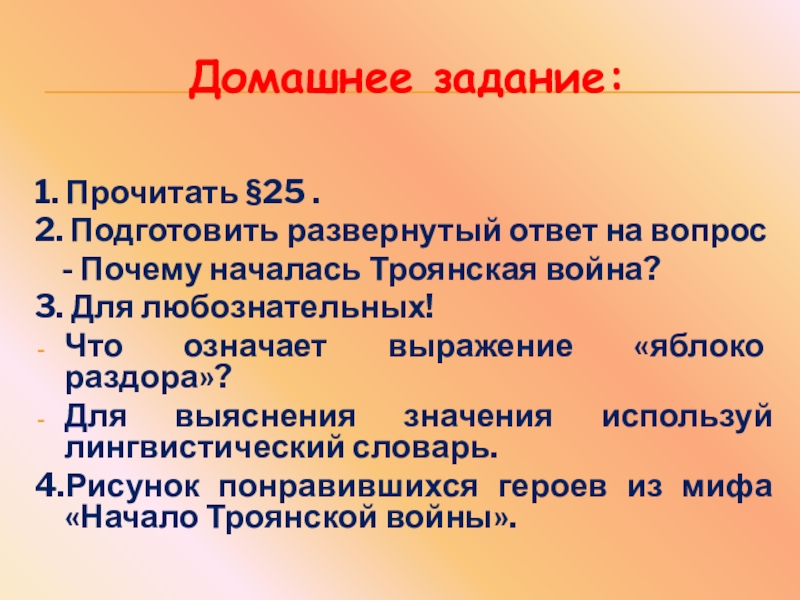 Домашнее задание:

1. Прочитать §25 .
2. Подготовить развернутый ответ на вопрос
- Почему началась Троянская война?
3. Для любознательных!
- Что означает выражение «яблоко раздора»?
- Для выяснения значения используй лингвистический словарь.
4.Рисунок понравившихся героев из мифа «Начало Троянской войны».